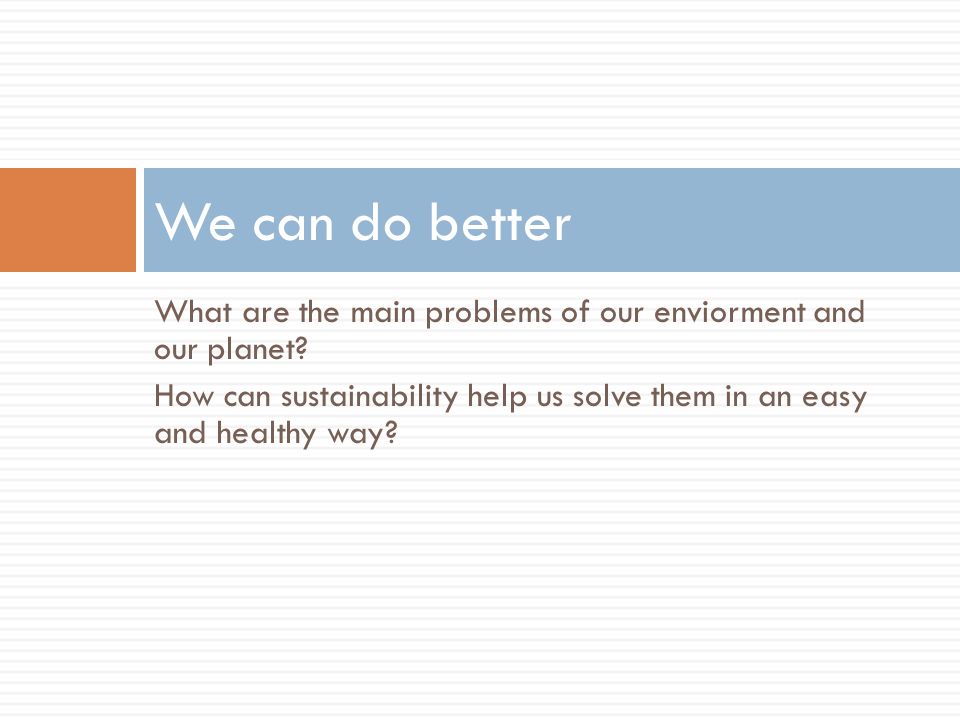 We can do better

What are the main problems of our enviorment and our planet?

How can sustainability help us solve them in an easy and healthy way?